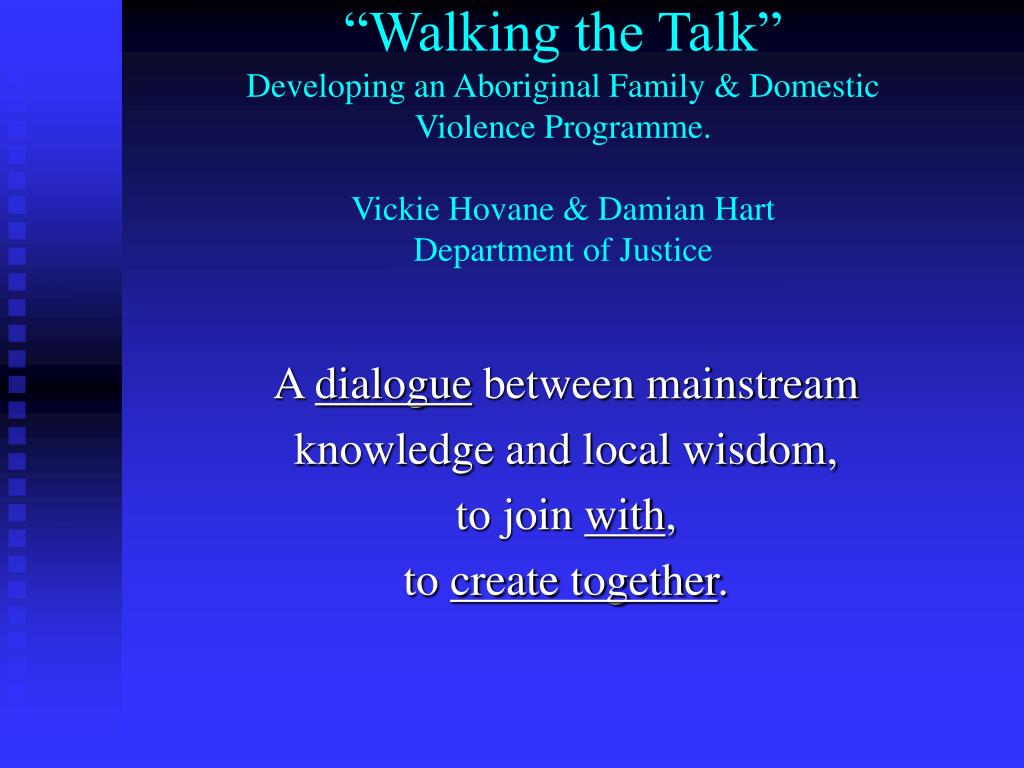 “Walking the Talk”
Developing an Aboriginal Family & Domestic Violence Programme.

Vickie Hovane & Damian Hart
Department of Justice

A dialogue between mainstream knowledge and local wisdom,
to join with,
to create together.